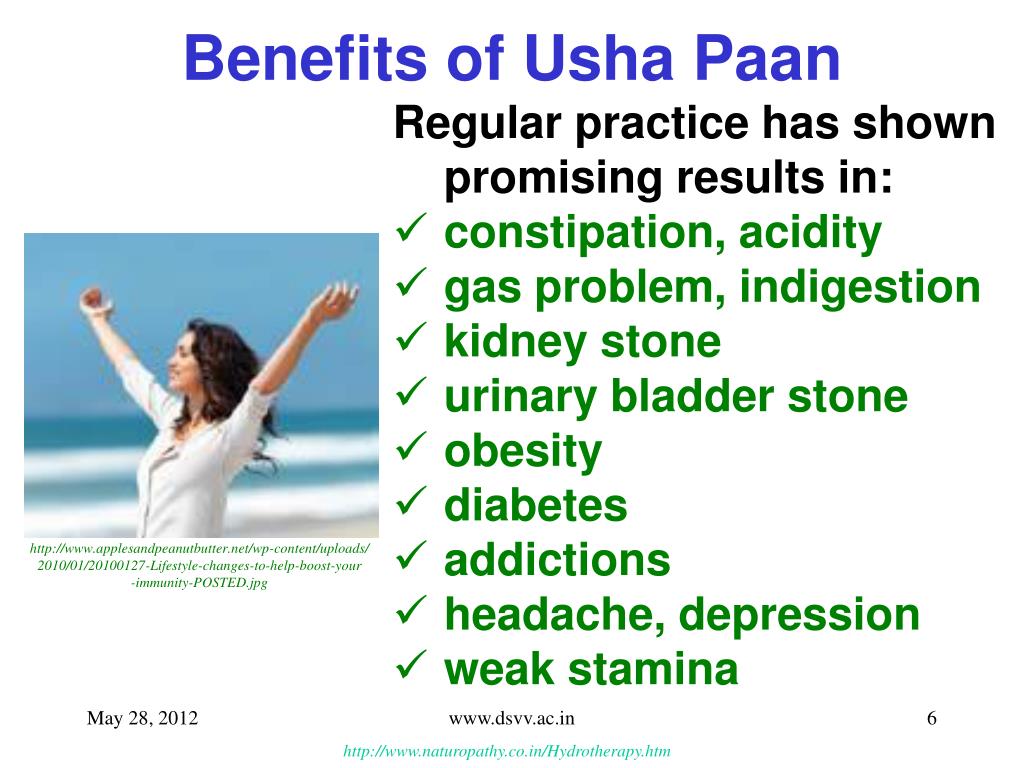 Benefits of Usha Paan

Regular practice has shown promising results in:

✓ constipation, acidity
✓ gas problem, indigestion
✓ kidney stone
✓ urinary bladder stone
✓ obesity
✓ diabetes
✓ addictions
✓ headache, depression
✓ weak stamina

http://www.applesandpeanutbutter.net/wp-content/uploads/2010/01/20100127-Lifestyle-changes-to-help-boost-your-immunity-POSTED.jpg

May 28, 2012

www.dsvv.ac.in

6

http://www.naturopathy.co.in/Hydrotherapy.htm